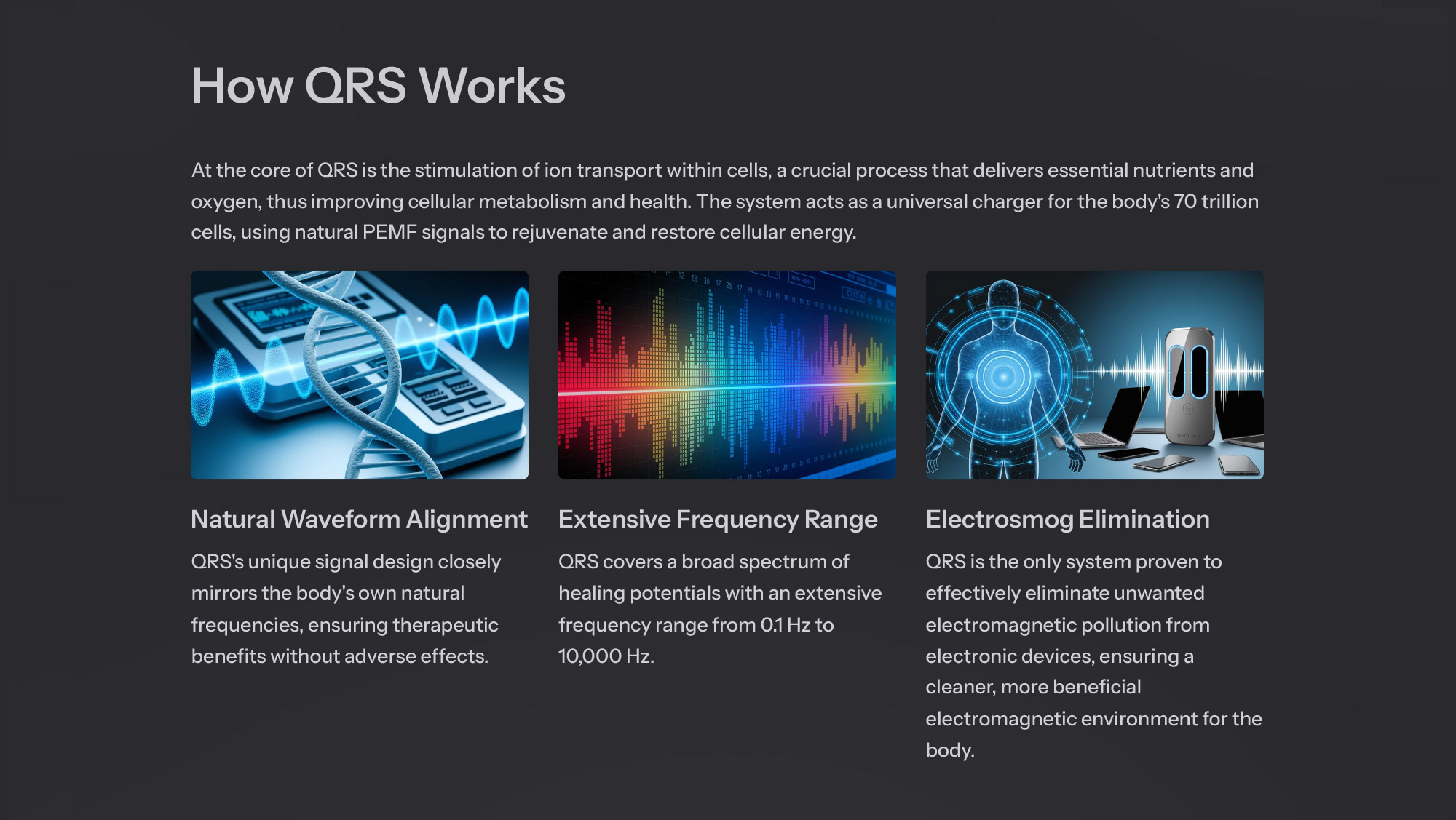 How QRS Works

At the core of QRS is the stimulation of ion transport within cells, a crucial process that delivers essential nutrients and oxygen, thus improving cellular metabolism and health. The system acts as a universal charger for the body's 70 trillion cells, using natural PEMF signals to rejuvenate and restore cellular energy.

Natural Waveform Alignment

QRS's unique signal design closely mirrors the body's own natural frequencies, ensuring therapeutic benefits without adverse effects.

Extensive Frequency Range

QRS covers a broad spectrum of healing potentials with an extensive frequency range from 0.1 Hz to 10,000 Hz.

Electrosmog Elimination

QRS is the only system proven to effectively eliminate unwanted electromagnetic pollution from electronic devices, ensuring a cleaner, more beneficial electromagnetic environment for the body.